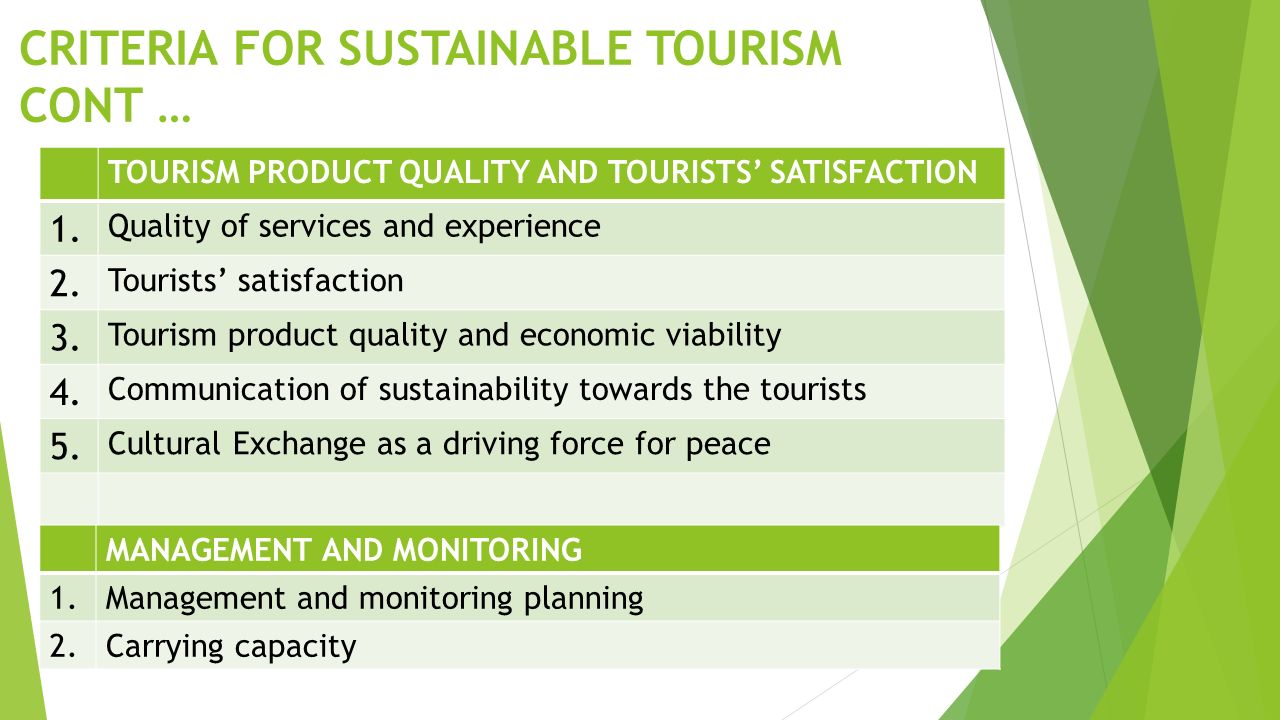 CRITERIA FOR SUSTAINABLE TOURISM CONT …

| | TOURISM PRODUCT QUALITY AND TOURISTS’ SATISFACTION |
|---|---|
| 1. | Quality of services and experience |
| 2. | Tourists’ satisfaction |
| 3. | Tourism product quality and economic viability |
| 4. | Communication of sustainability towards the tourists |
| 5. | Cultural Exchange as a driving force for peace |
| | |

| | MANAGEMENT AND MONITORING |
|---|---|
| 1. | Management and monitoring planning |
| 2. | Carrying capacity |